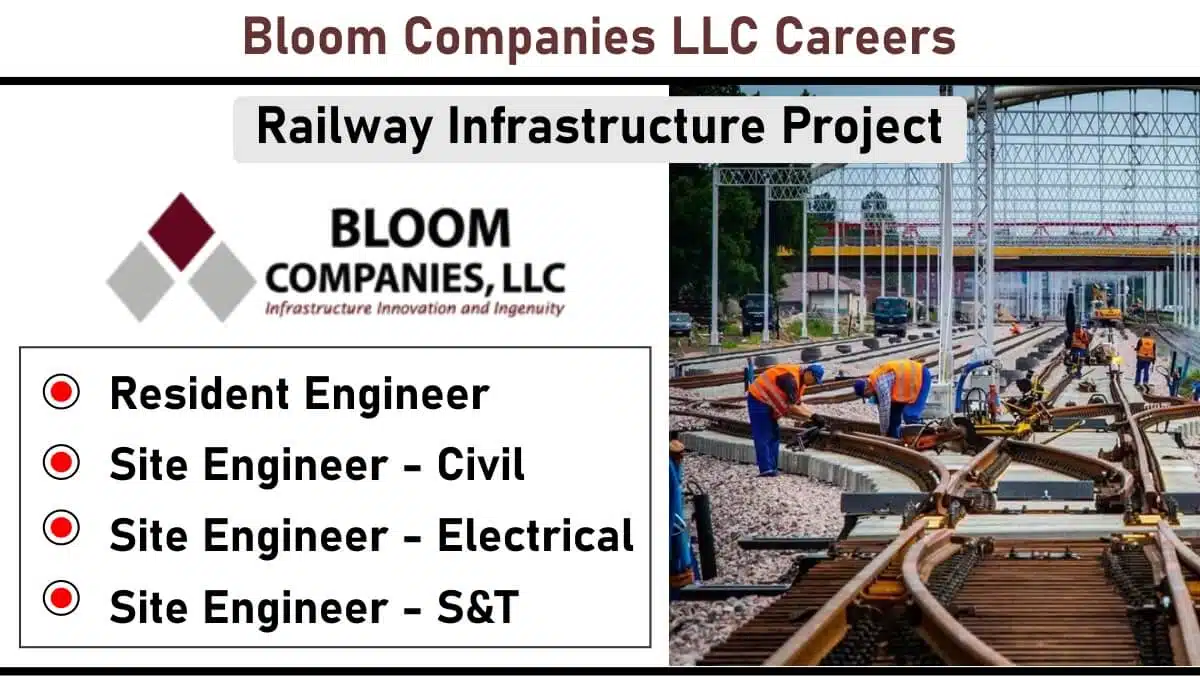 Bloom Companies LLC Careers

Railway Infrastructure Project

BLOOM
COMPANIES, LLC
Infrastructure Innovation and Ingenuity

Resident Engineer
Site Engineer - Civil
Site Engineer - Electrical
Site Engineer - S&T